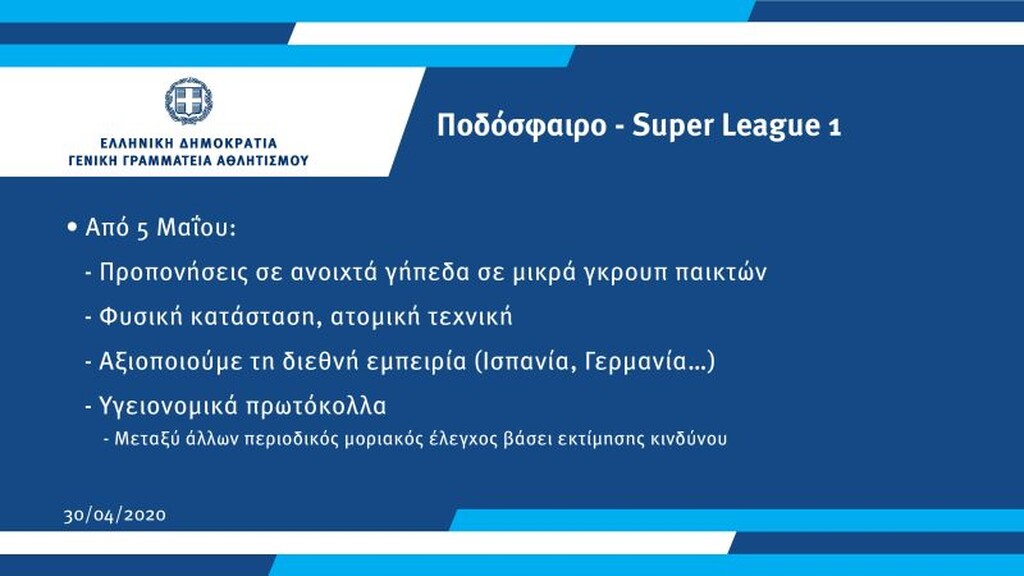 ΕΛΛΗΝΙΚΗ ΔΗΜΟΚΡΑΤΙΑ
ΓΕΝΙΚΗ ΓΡΑΜΜΑΤΕΙΑ ΑΘΛΗΤΙΣΜΟΥ

Ποδόσφαιρο - Super League 1

• Από 5 Μαΐου:

- Προπονήσεις σε ανοιχτά γήπεδα σε μικρά γκρουπ παικτών

- Φυσική κατάσταση, ατομική τεχνική

- Αξιοποιούμε τη διεθνή εμπειρία (Ισπανία, Γερμανία...)

- Υγειονομικά πρωτόκολλα

- Μεταξύ άλλων περιοδικός μοριακός έλεγχος βάσει εκτίμησης κινδύνου

30/04/2020